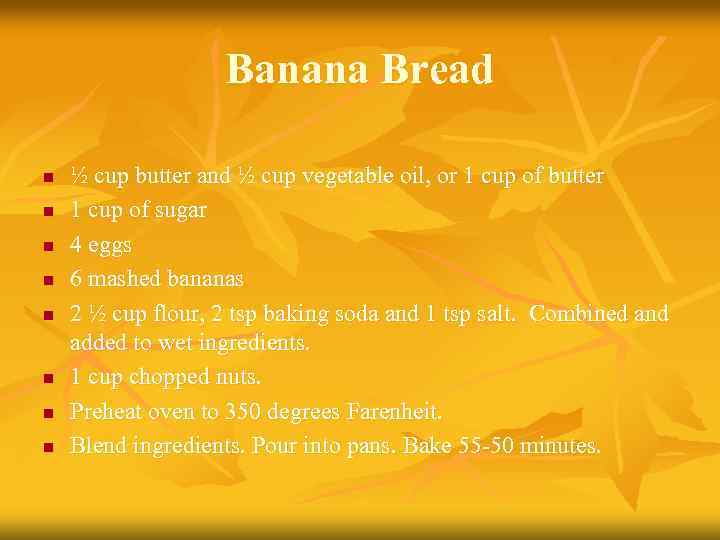 Banana Bread

- ½ cup butter and ½ cup vegetable oil, or 1 cup of butter
- 1 cup of sugar
- 4 eggs
- 6 mashed bananas
- 2 ½ cup flour, 2 tsp baking soda and 1 tsp salt. Combined and added to wet ingredients.
- 1 cup chopped nuts.
- Preheat oven to 350 degrees Farenheit.
- Blend ingredients. Pour into pans. Bake 55-50 minutes.